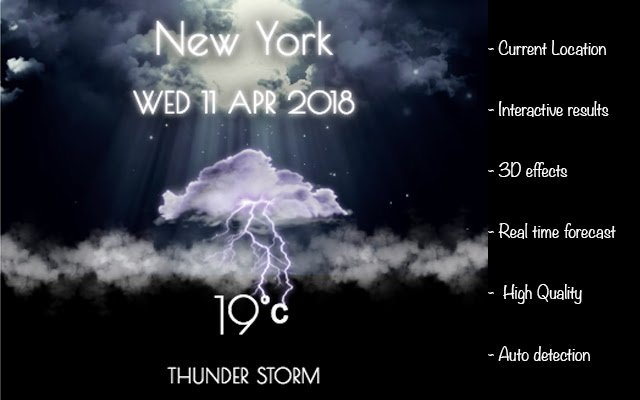 New York

WED 11 APR 2018

19°c

THUNDER STORM

- Current Location

- Interactive results

- 3D effects

- Real time forecast

- High Quality

- Auto detection